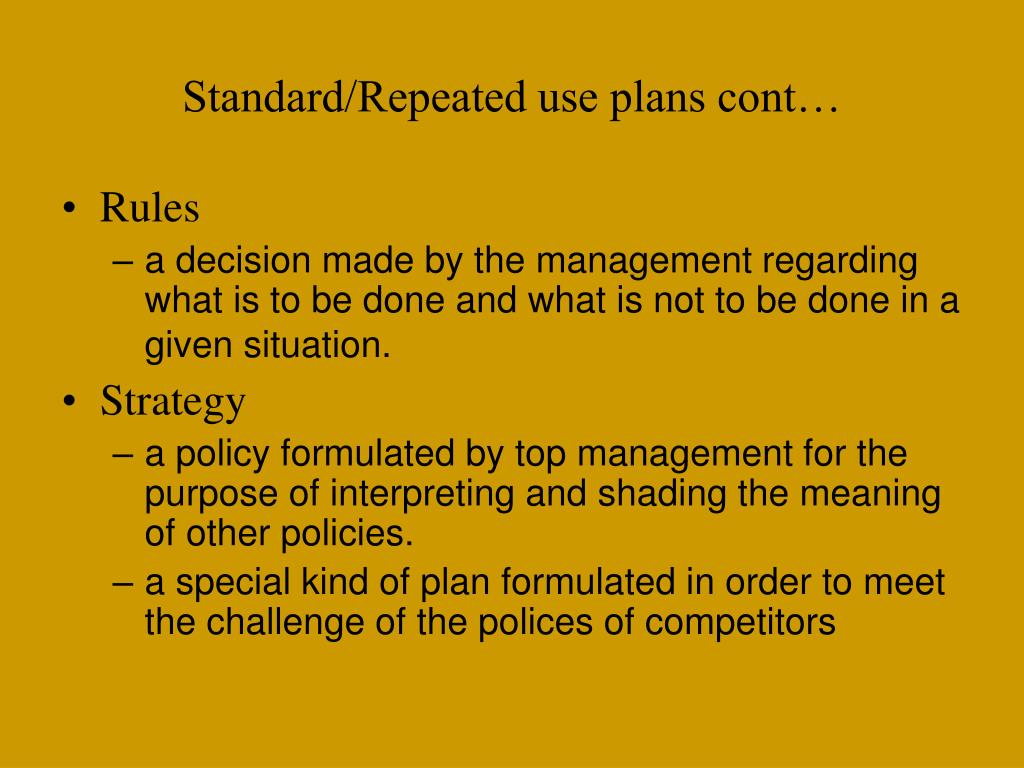 Standard/Repeated use plans cont…

• Rules
– a decision made by the management regarding what is to be done and what is not to be done in a given situation.

• Strategy
– a policy formulated by top management for the purpose of interpreting and shading the meaning of other policies.
– a special kind of plan formulated in order to meet the challenge of the polices of competitors